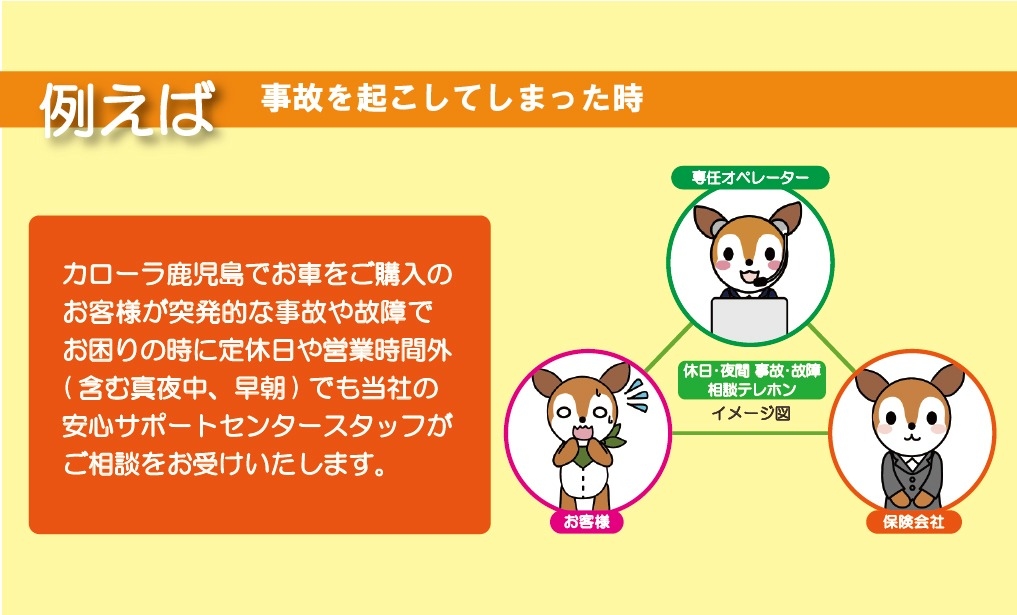 例えば　事故を起こしてしまった時

カローラ鹿児島でお車をご購入のお客様が突発的な事故や故障でお困りの時に定休日や営業時間外（含む真夜中、早朝）でも当社の安心サポートセンタースタッフがご相談をお受けいたします。

専任オペレーター

休日･夜間 事故･故障 相談テレホン

イメージ図

お客様

保険会社